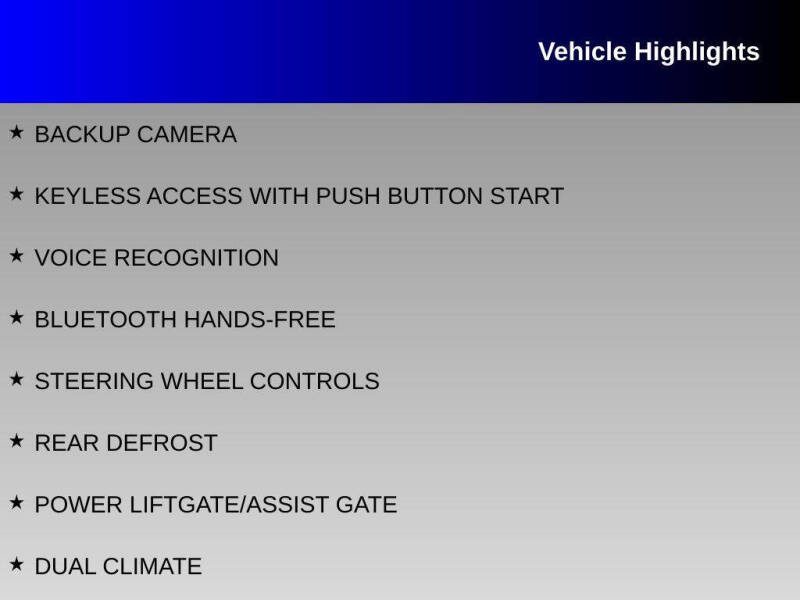 Vehicle Highlights

★ BACKUP CAMERA

★ KEYLESS ACCESS WITH PUSH BUTTON START

★ VOICE RECOGNITION

★ BLUETOOTH HANDS-FREE

★ STEERING WHEEL CONTROLS

★ REAR DEFROST

★ POWER LIFTGATE/ASSIST GATE

★ DUAL CLIMATE